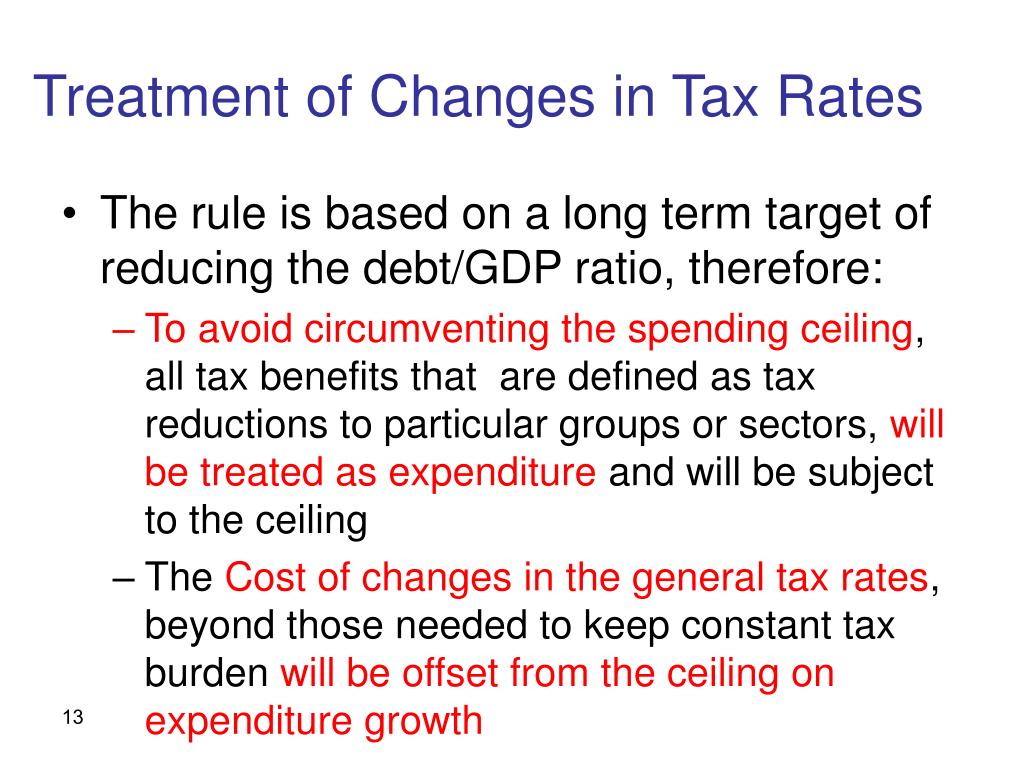 Treatment of Changes in Tax Rates

• The rule is based on a long term target of reducing the debt/GDP ratio, therefore:

– To avoid circumventing the spending ceiling, all tax benefits that are defined as tax reductions to particular groups or sectors, will be treated as expenditure and will be subject to the ceiling

– The Cost of changes in the general tax rates, beyond those needed to keep constant tax burden will be offset from the ceiling on expenditure growth

13